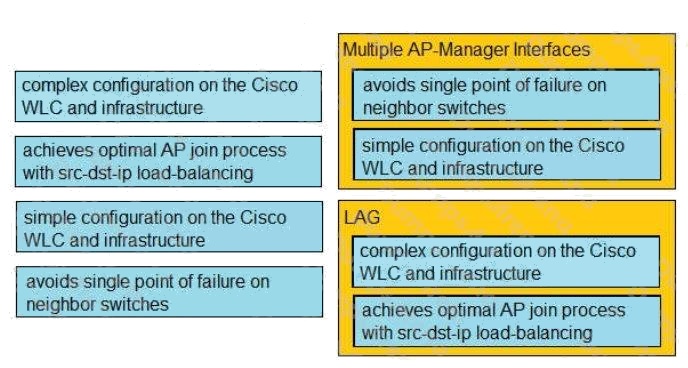 complex configuration on the Cisco WLC and infrastructure

achieves optimal AP join process with src-dst-ip load-balancing

simple configuration on the Cisco WLC and infrastructure

avoids single point of failure on neighbor switches

Multiple AP-Manager Interfaces

avoids single point of failure on neighbor switches

simple configuration on the Cisco WLC and infrastructure

LAG

complex configuration on the Cisco WLC and infrastructure

achieves optimal AP join process with src-dst-ip load-balancing